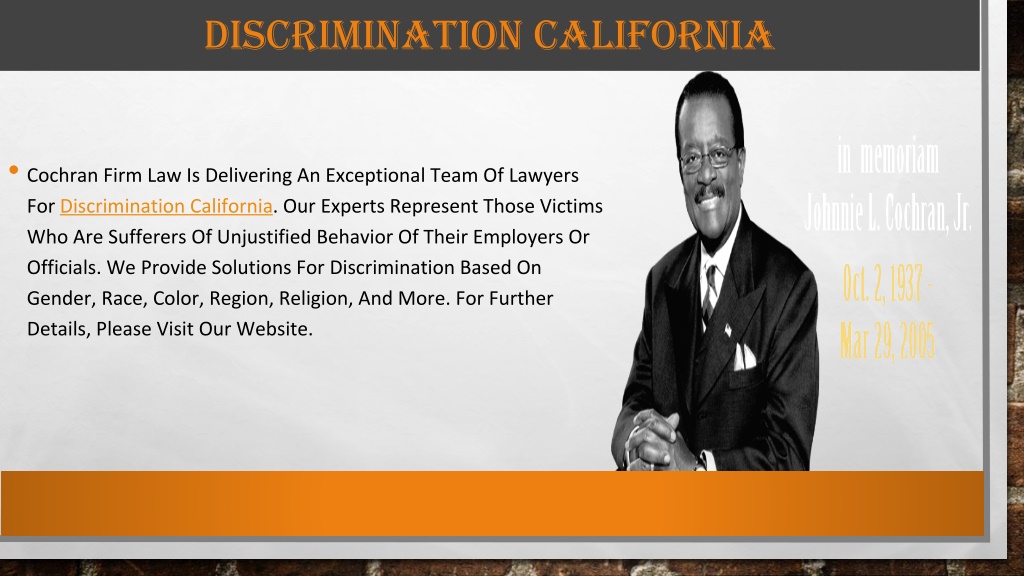 DISCRIMINATION CALIFORNIA

• Cochran Firm Law Is Delivering An Exceptional Team Of Lawyers For Discrimination California. Our Experts Represent Those Victims Who Are Sufferers Of Unjustified Behavior Of Their Employers Or Officials. We Provide Solutions For Discrimination Based On Gender, Race, Color, Region, Religion, And More. For Further Details, Please Visit Our Website.

in memoriam
Johnnie L. Cochran, Jr.
Oct. 2, 1937 -
Mar 29, 2005